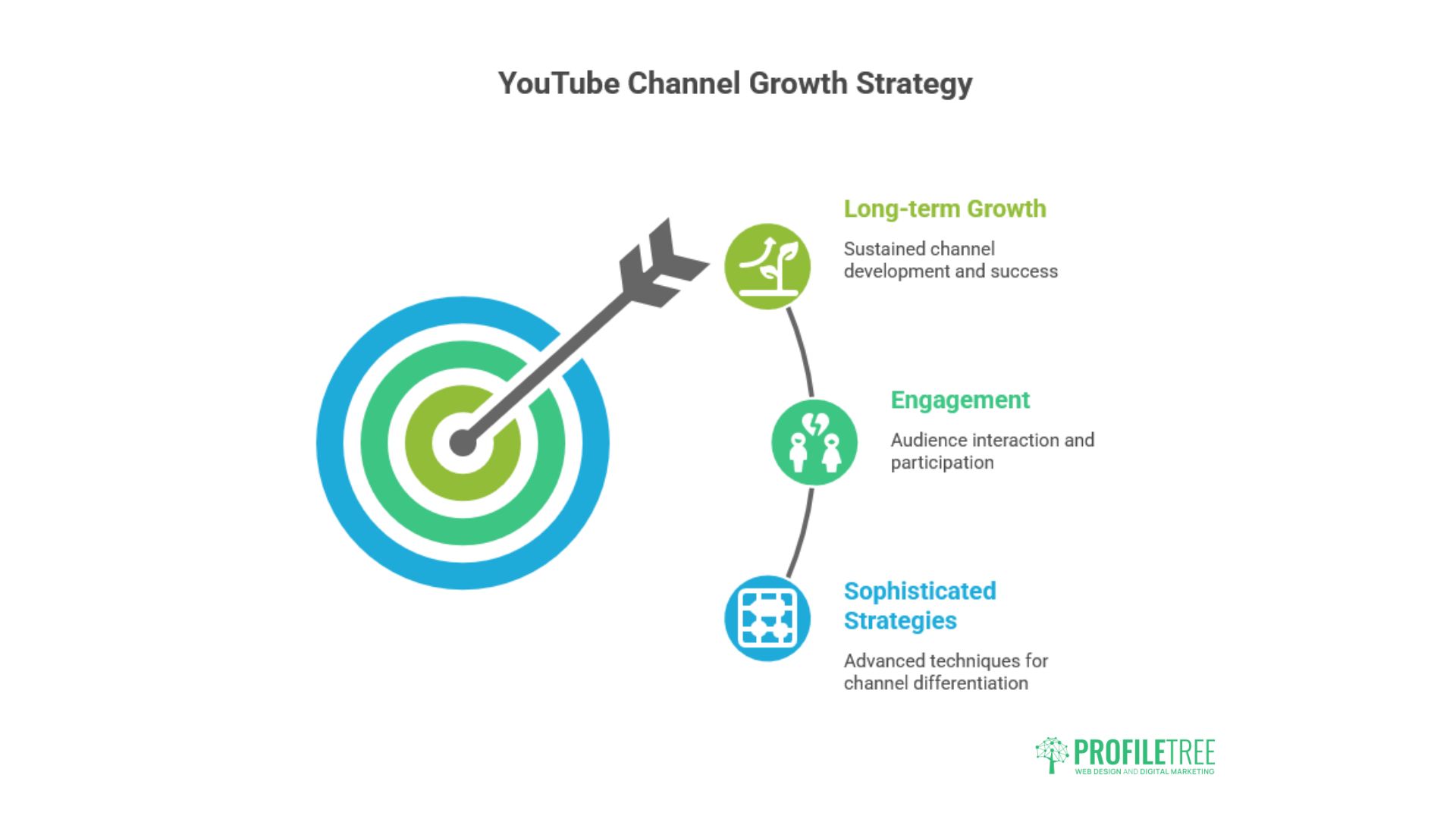 YouTube Channel Growth Strategy

Long-term Growth

Sustained channel development and success

Engagement

Audience interaction and participation

Sophisticated Strategies

Advanced techniques for channel differentiation

PROFILETREE
WEB DESIGN AND DIGITAL MARKETING